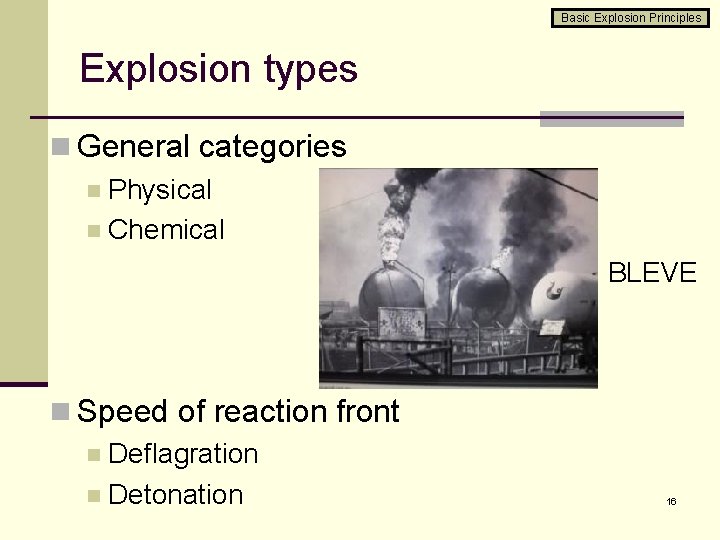 Basic Explosion Principles

Explosion types

General categories

Physical

Chemical

BLEVE

Speed of reaction front

Deflagration

Detonation

16